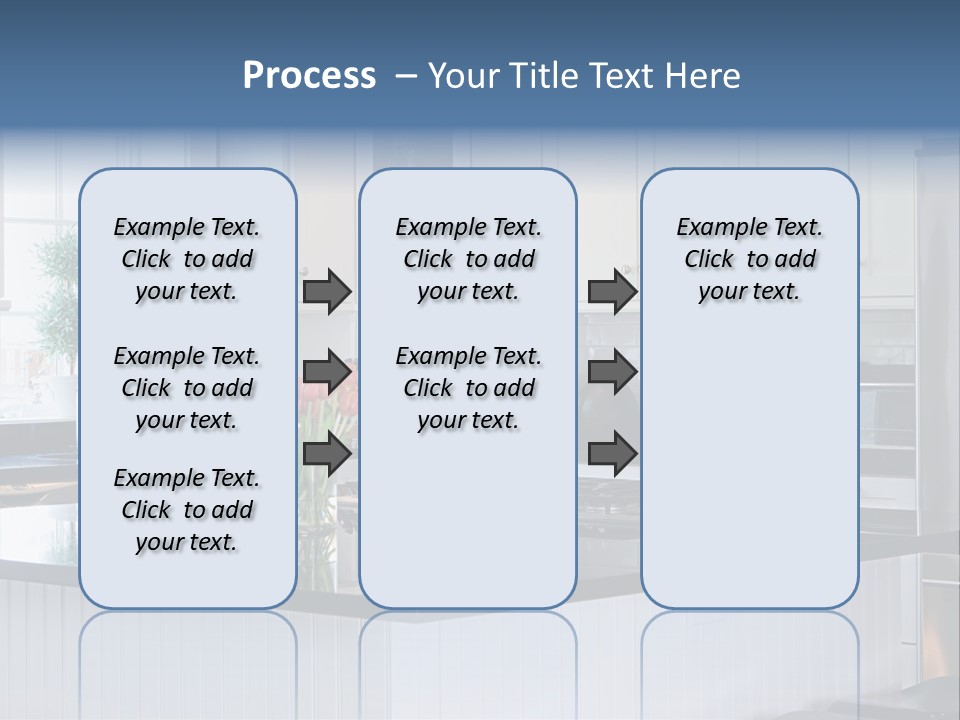 Process – Your Title Text Here

Example Text. Click to add your text.

Example Text. Click to add your text.

Example Text. Click to add your text.

Example Text. Click to add your text.

Example Text. Click to add your text.

Example Text. Click to add your text.